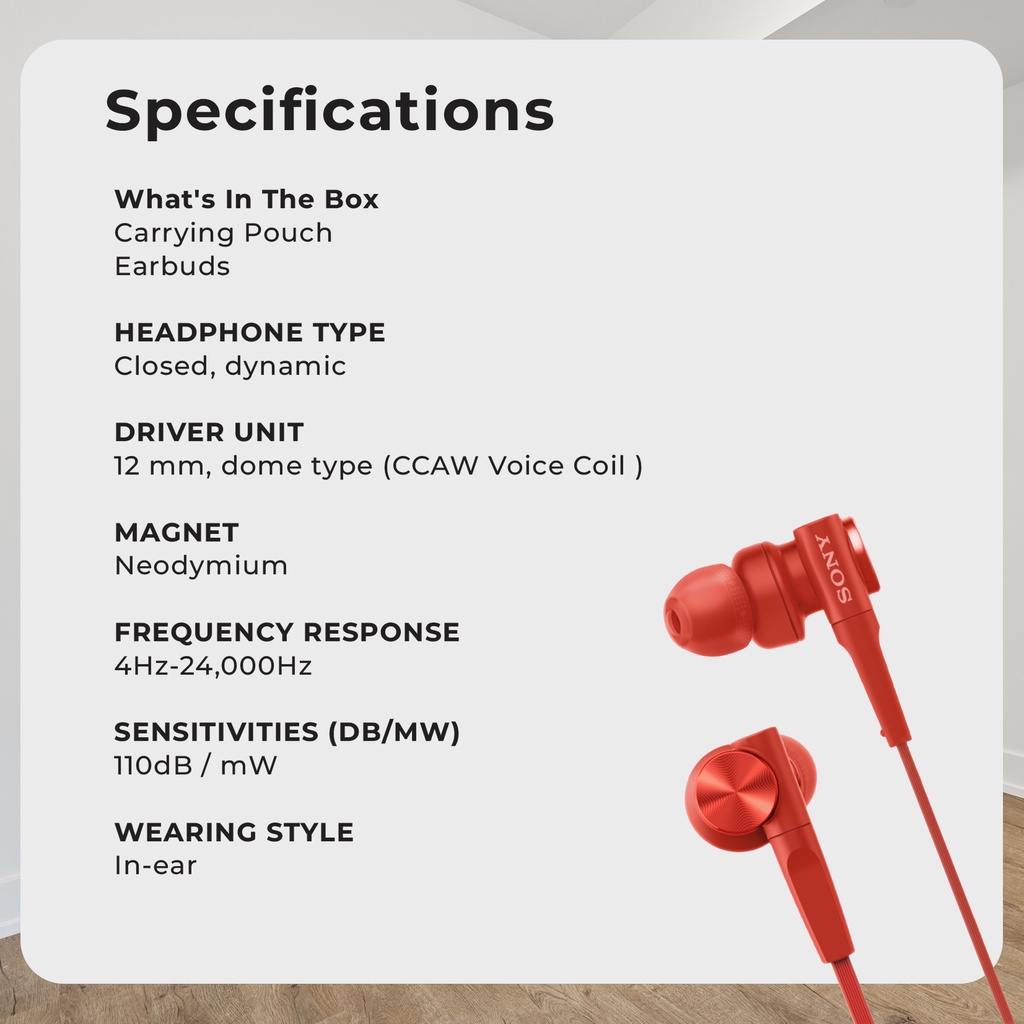 Specifications

What's In The Box
Carrying Pouch
Earbuds

HEADPHONE TYPE
Closed, dynamic

DRIVER UNIT
12 mm, dome type (CCAW Voice Coil )

MAGNET
Neodymium

FREQUENCY RESPONSE
4Hz-24,000Hz

SENSITIVITIES (DB/MW)
110dB / mW

WEARING STYLE
In-ear

SONY